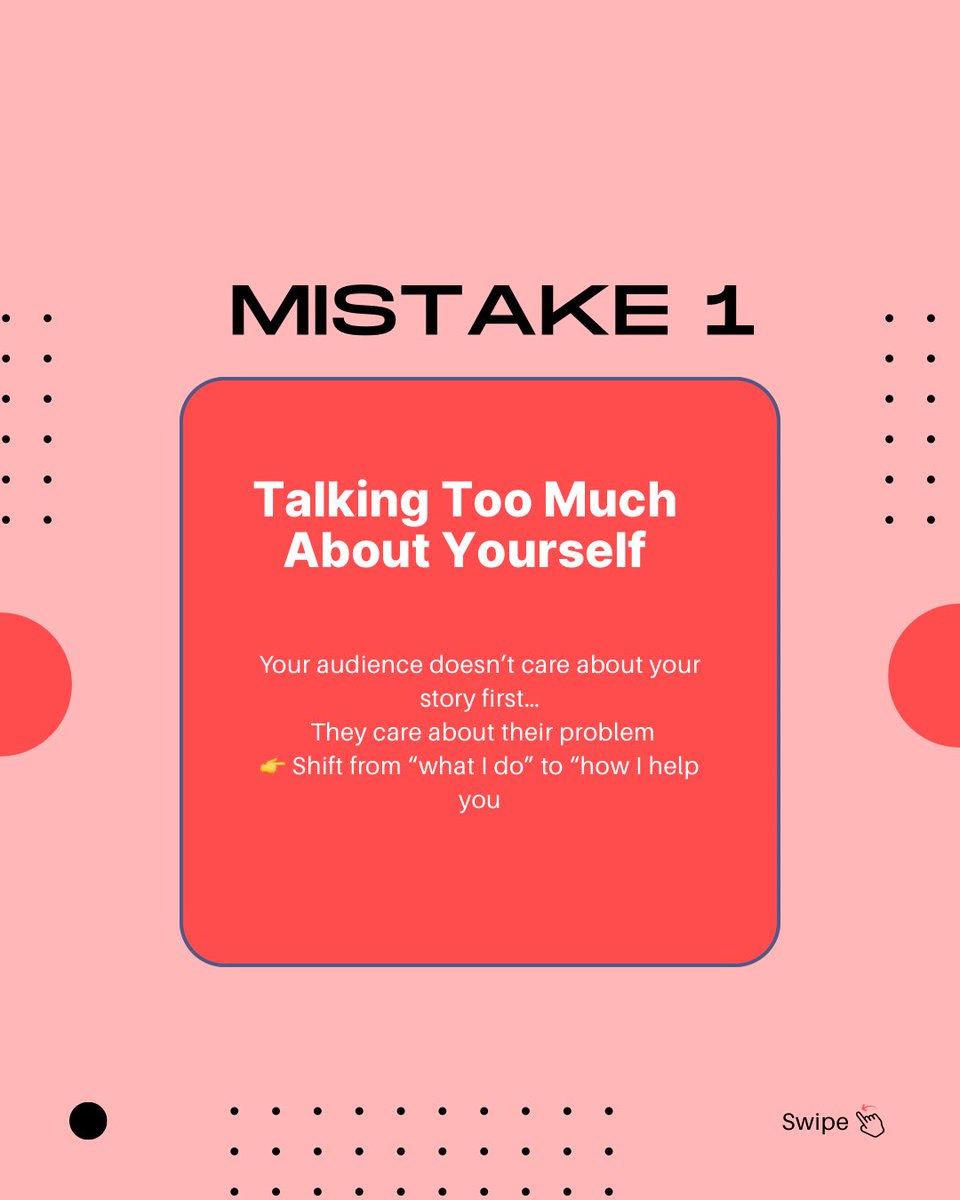 MISTAKE 1

Talking Too Much About Yourself

Your audience doesn’t care about your story first…
They care about their problem
👉 Shift from “what I do” to “how I help you

Swipe